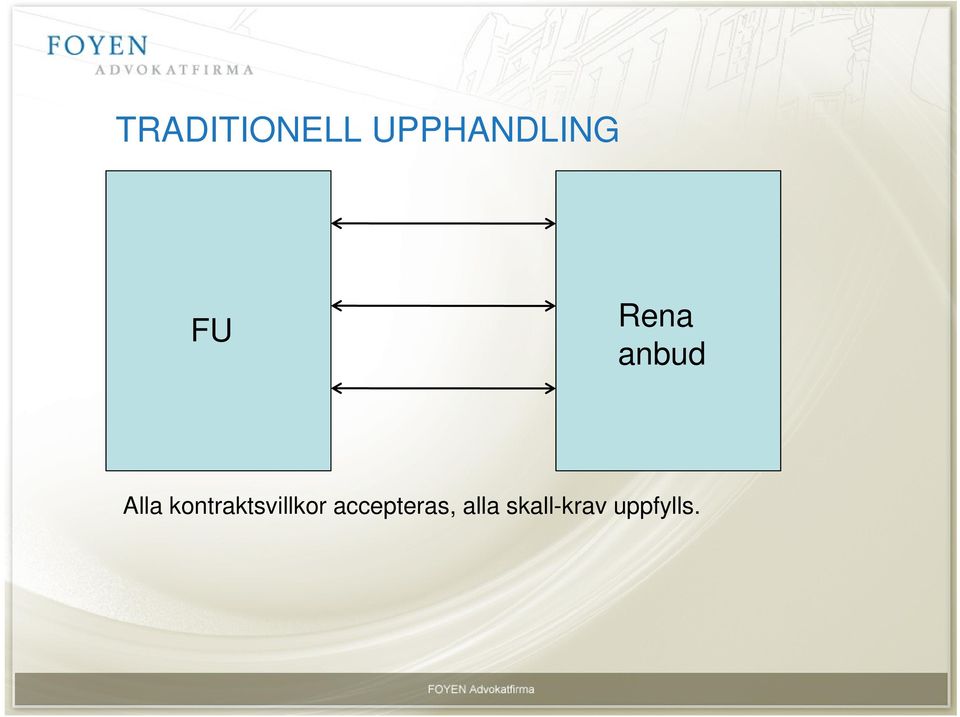 FOYEN
ADVOKATFIRMA

TRADITIONELL UPPHANDLING

FU

Rena anbud

Alla kontraktsvillkor accepteras, alla skall-krav uppfylls.

FOYEN Advokatfirma